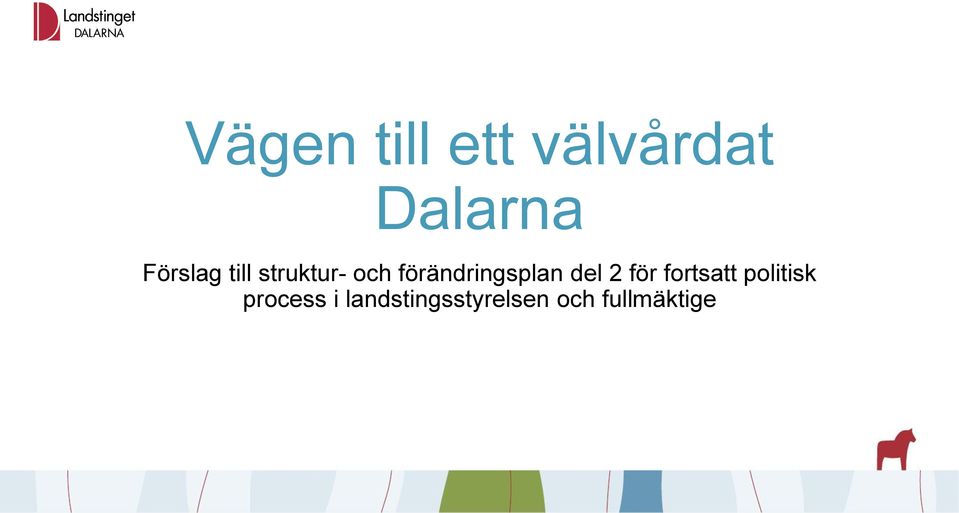 Landstinget
DALARNA

Vägen till ett välvårdat Dalarna

Förslag till struktur- och förändringsplan del 2 för fortsatt politisk process i landstingsstyrelsen och fullmäktige